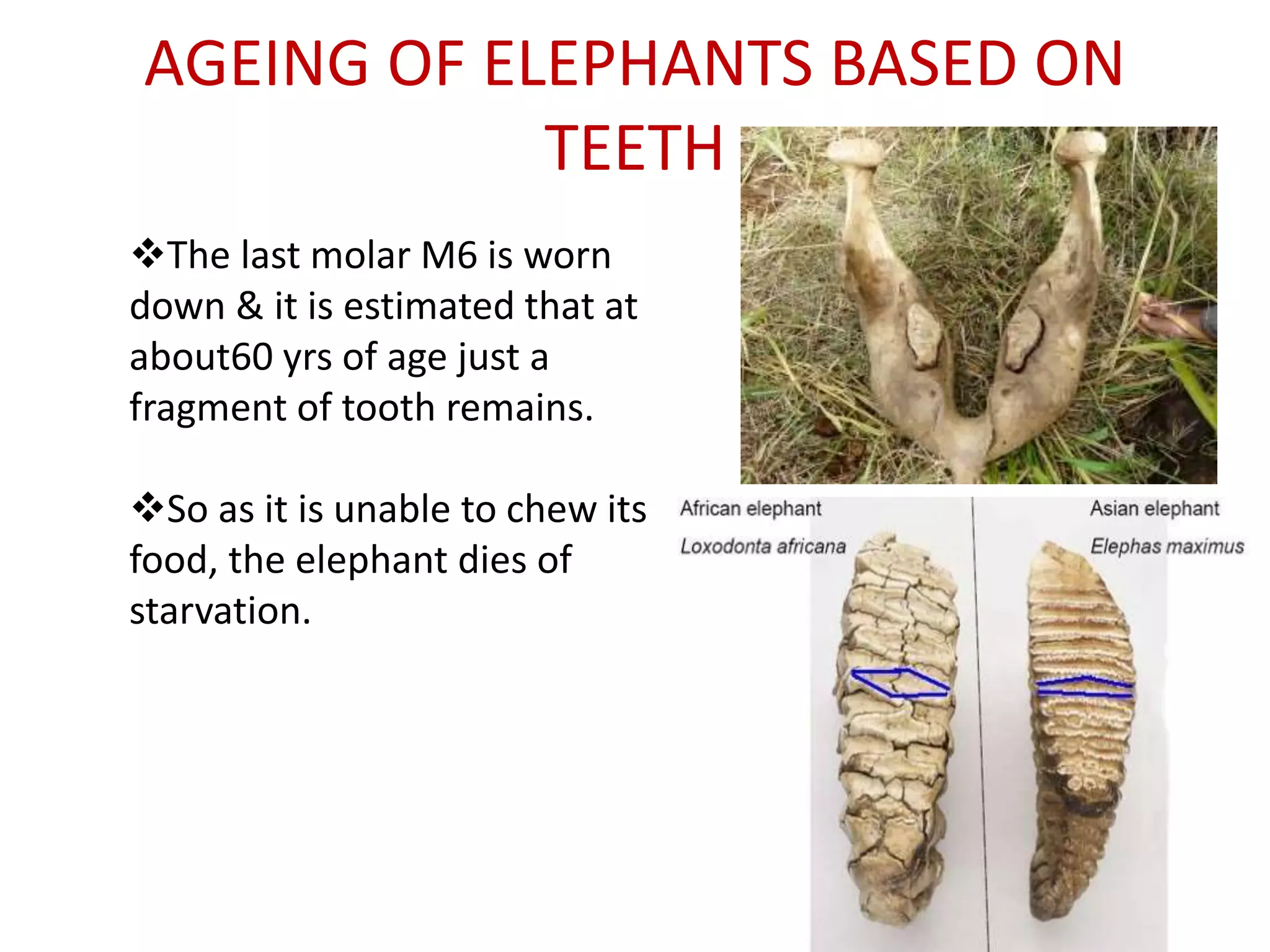 AGEING OF ELEPHANTS BASED ON TEETH

❖The last molar M6 is worn down & it is estimated that at about60 yrs of age just a fragment of tooth remains.

❖So as it is unable to chew its food, the elephant dies of starvation.

African elephant
Loxodonta africana

Asian elephant
Elephas maximus